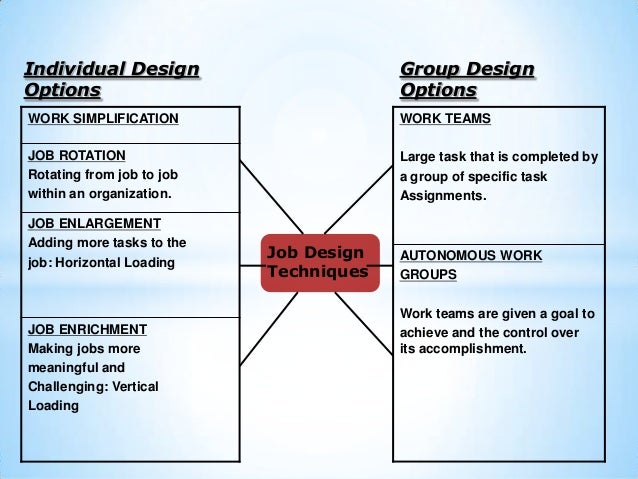 Individual Design Options

WORK SIMPLIFICATION

JOB ROTATION
Rotating from job to job within an organization.

JOB ENLARGEMENT
Adding more tasks to the job: Horizontal Loading

JOB ENRICHMENT
Making jobs more meaningful and Challenging: Vertical Loading

Job Design Techniques

Group Design Options

WORK TEAMS

Large task that is completed by a group of specific task Assignments.

AUTONOMOUS WORK GROUPS

Work teams are given a goal to achieve and the control over its accomplishment.